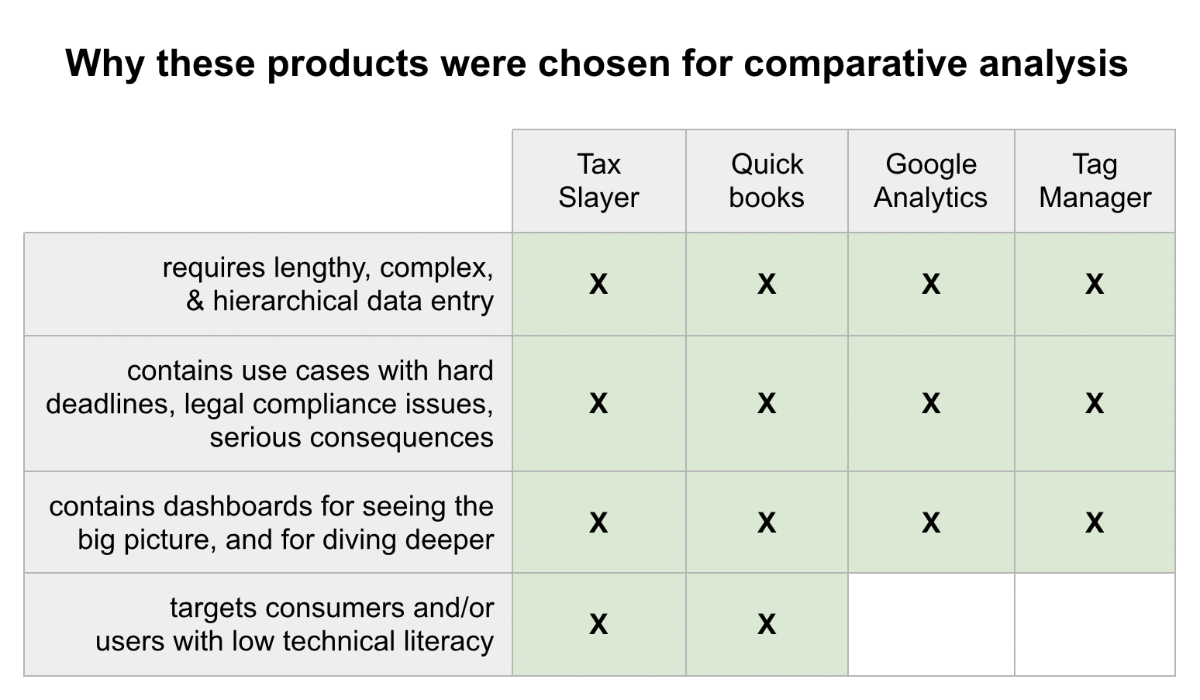 Why these products were chosen for comparative analysis

| | Tax Slayer | Quick books | Google Analytics | Tag Manager |
|---|---|---|---|---|
| requires lengthy, complex, & hierarchical data entry | X | X | X | X |
| contains use cases with hard deadlines, legal compliance issues, serious consequences | X | X | X | X |
| contains dashboards for seeing the big picture, and for diving deeper | X | X | X | X |
| targets consumers and/or users with low technical literacy | X | X | | |